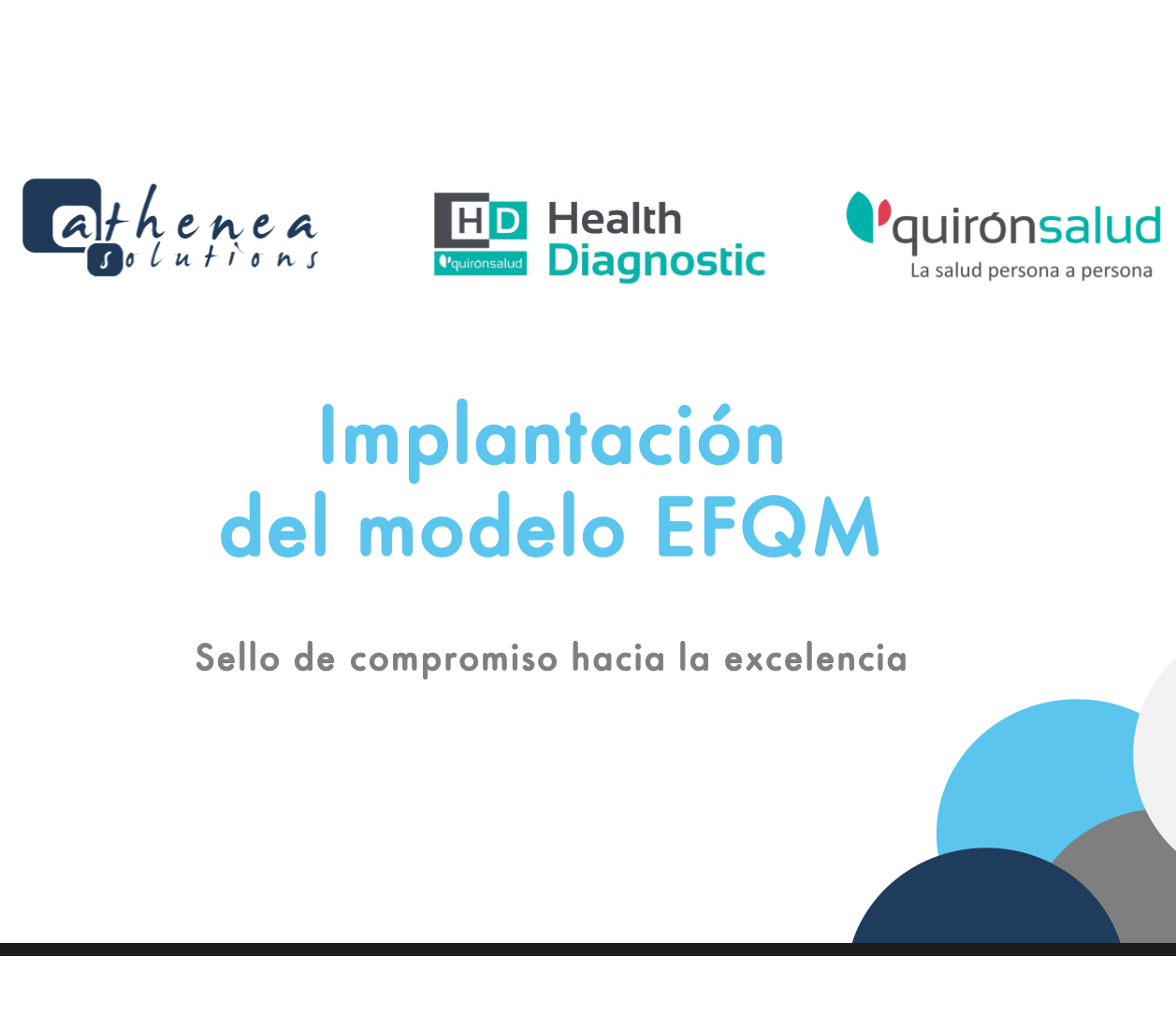 athenea solutions

HD quirónsalud Health Diagnostic

quirónsalud
La salud persona a persona

Implantación del modelo EFQM

Sello de compromiso hacia la excelencia